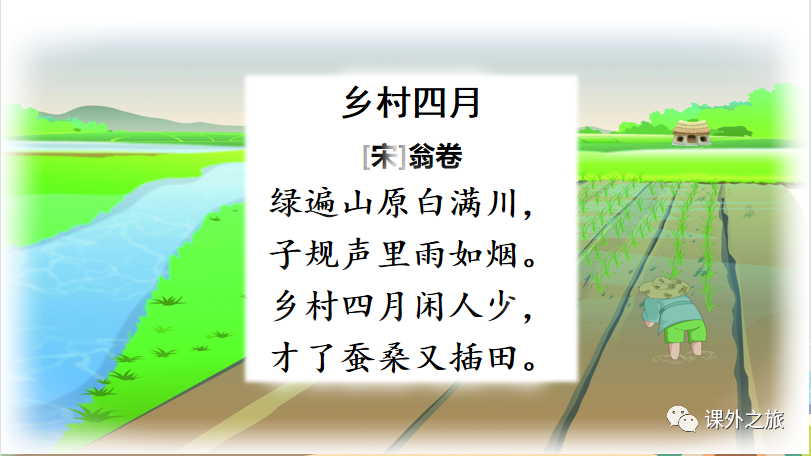 乡村四月

[宋]翁卷

绿遍山原白满川，
子规声里雨如烟。
乡村四月闲人少，
才了蚕桑又插田。

课外之旅